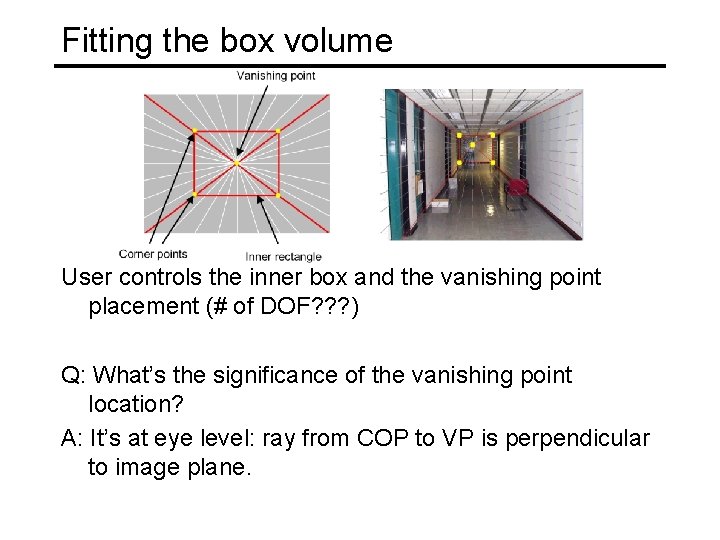 Fitting the box volume

Vanishing point

Corner points

Inner rectangle

User controls the inner box and the vanishing point placement (# of DOF???)

Q: What's the significance of the vanishing point location?

A: It's at eye level: ray from COP to VP is perpendicular to image plane.